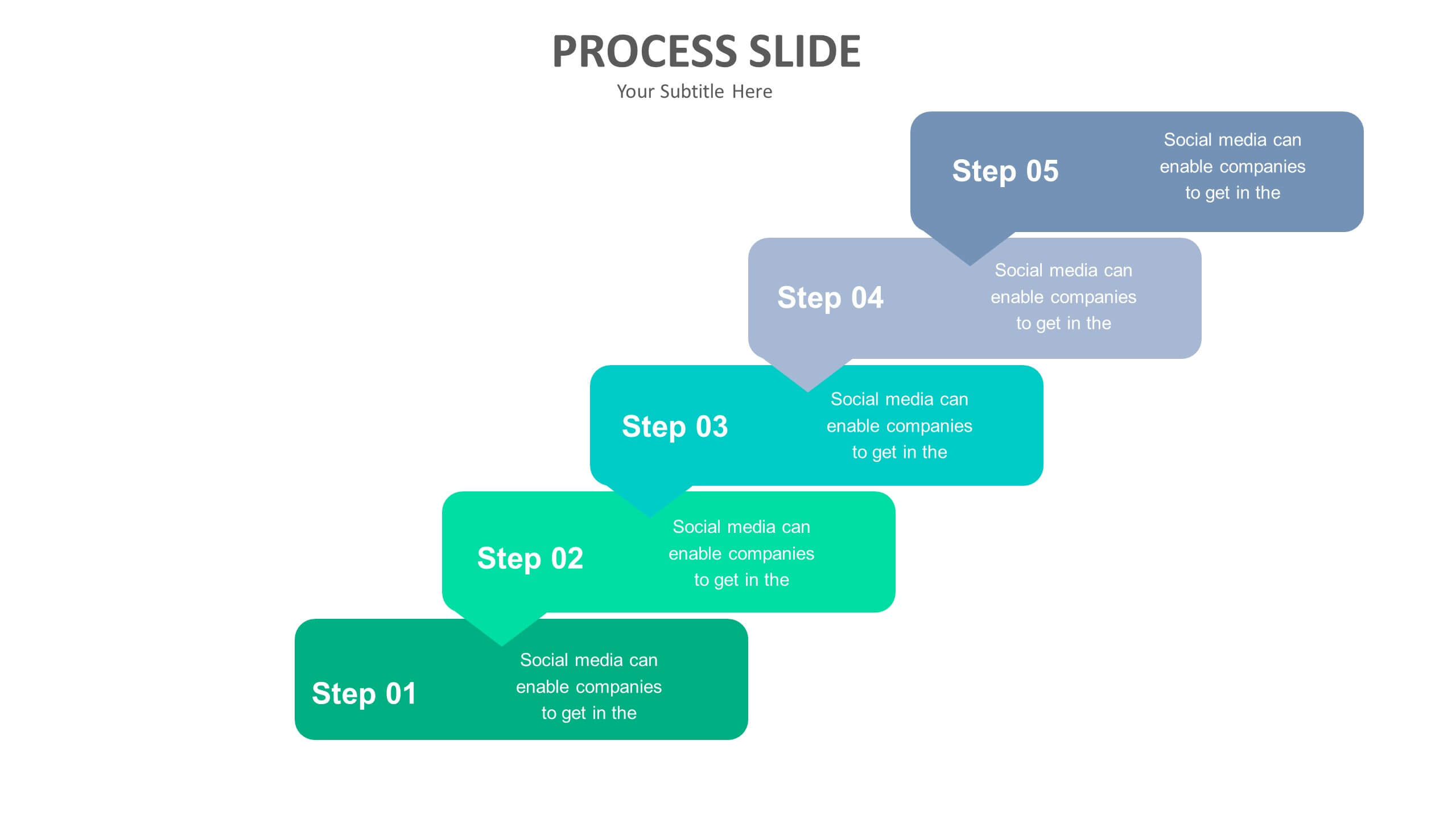 PROCESS SLIDE

Your Subtitle Here

Step 05

Social media can enable companies to get in the

Step 04

Social media can enable companies to get in the

Step 03

Social media can enable companies to get in the

Step 02

Social media can enable companies to get in the

Step 01

Social media can enable companies to get in the